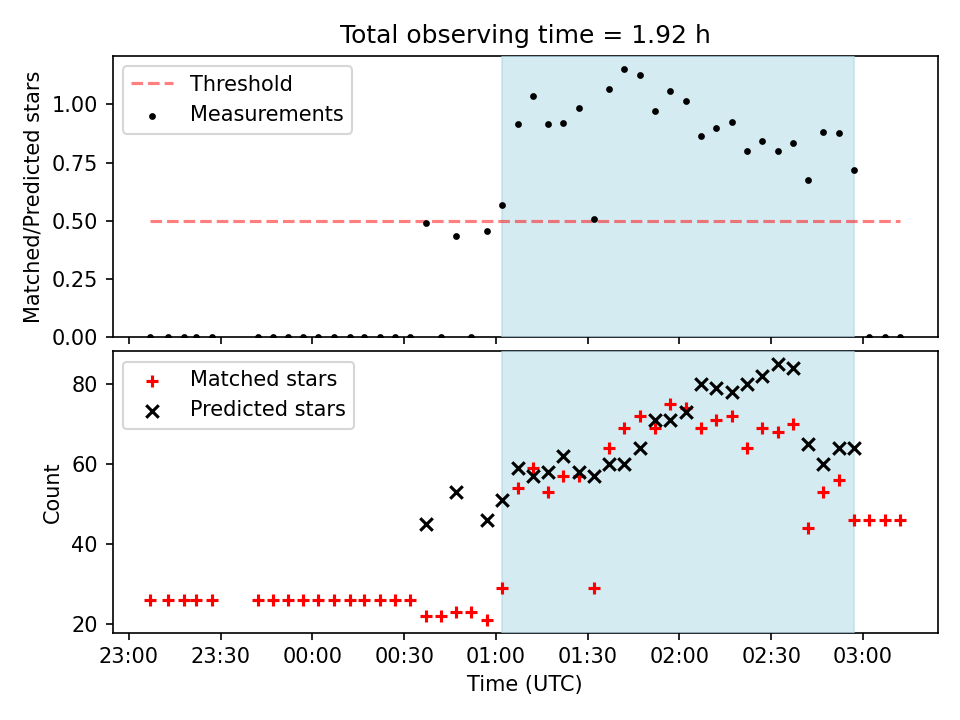 Total observing time = 1.92 h

Threshold
Measurements

Matched/Predicted stars

1.00
0.75
0.50
0.25
0.00

Matched stars
Predicted stars

Count

80
60
40
20

23:00 23:30 00:00 00:30 01:00 01:30 02:00 02:30 03:00

Time (UTC)